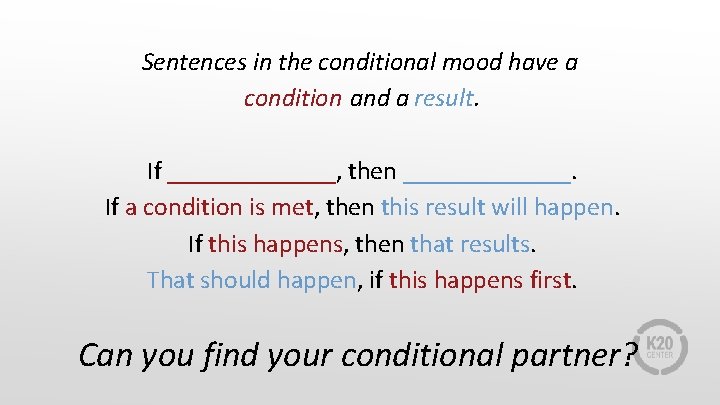 Sentences in the conditional mood have a condition and a result.

If _____________, then _____________.
If a condition is met, then this result will happen.
If this happens, then that results.
That should happen, if this happens first.

Can you find your conditional partner?

K20 CENTER